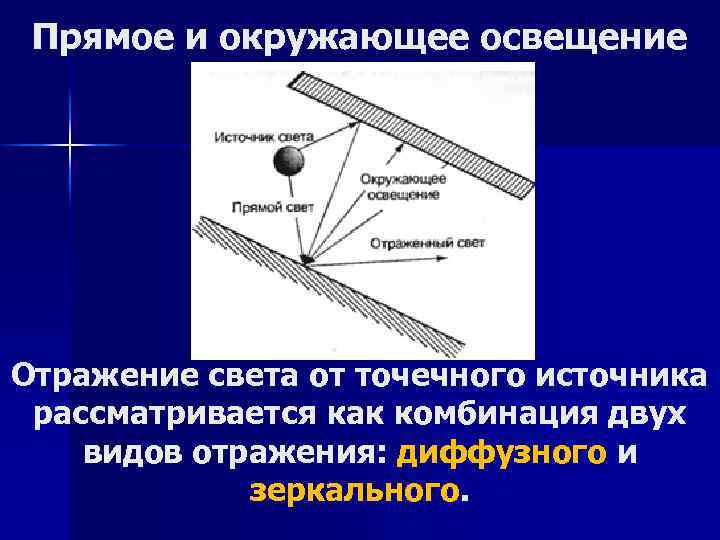 Прямое и окружающее освещение

Источник света

Окружающее освещение

Прямой свет

Отраженный свет

Отражение света от точечного источника рассматривается как комбинация двух видов отражения: диффузного и зеркального.